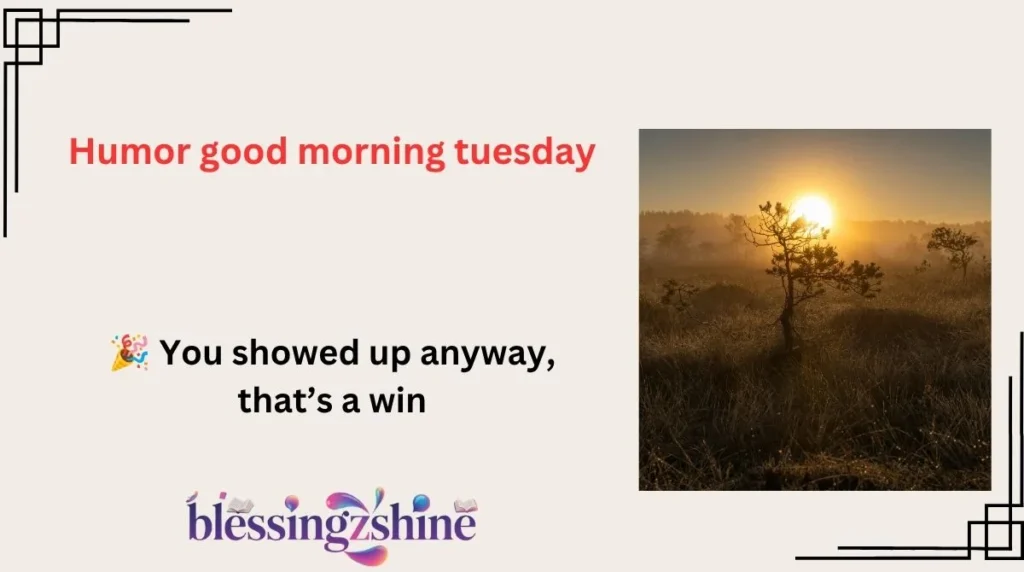 Humor good morning tuesday

🎉 You showed up anyway, that’s a win

blessingzshine